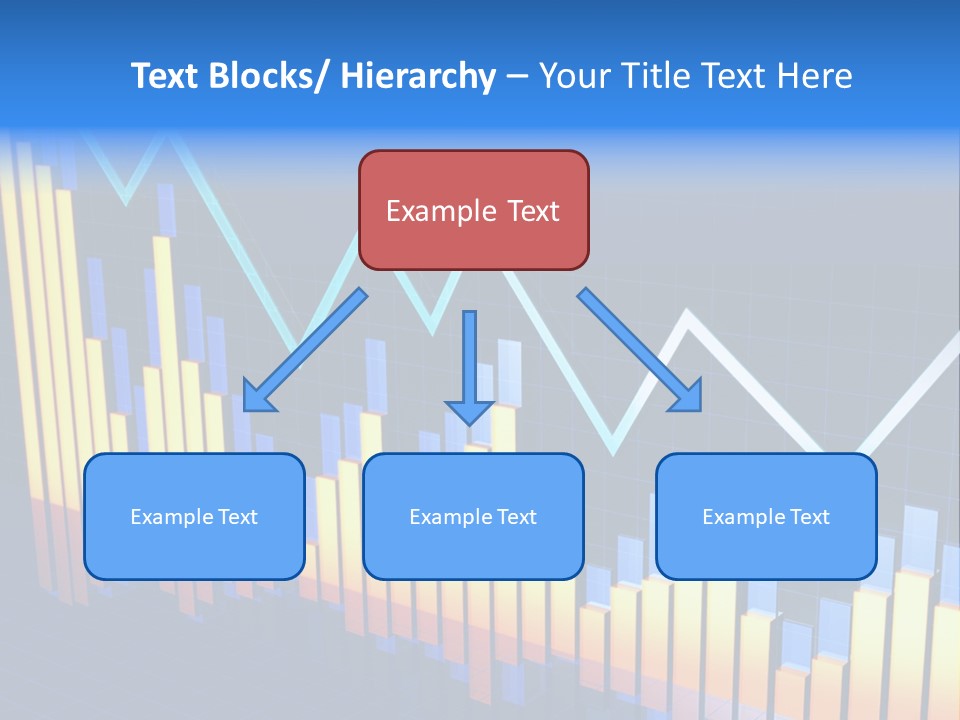 Text Blocks/ Hierarchy – Your Title Text Here

Example Text

Example Text

Example Text

Example Text